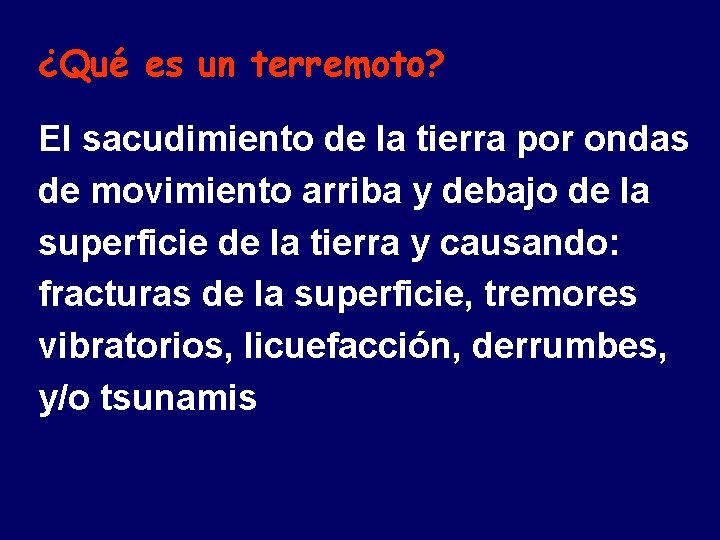 ¿Qué es un terremoto?

El sacudimiento de la tierra por ondas de movimiento arriba y debajo de la superficie de la tierra y causando: fracturas de la superficie, tremores vibratorios, licuefacción, derrumbes, y/o tsunamis